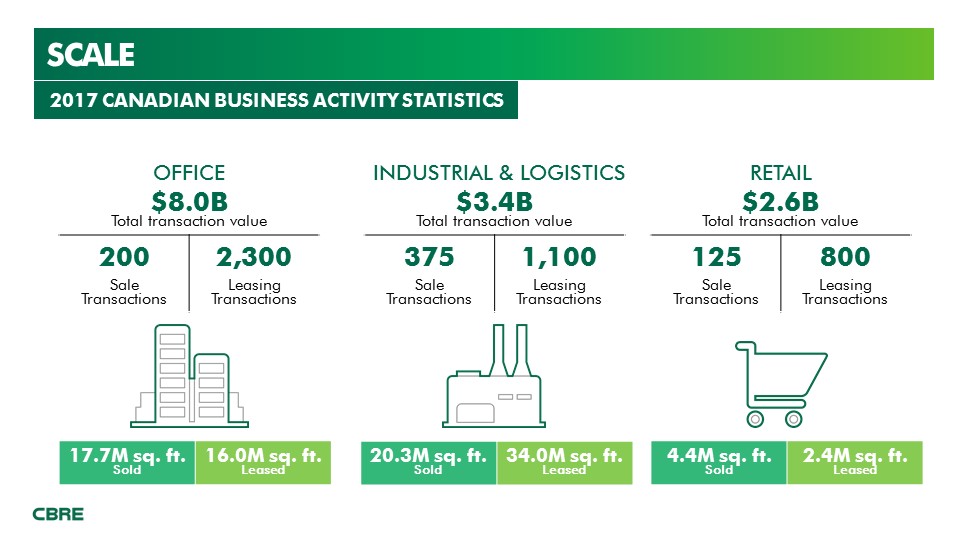 SCALE

2017 CANADIAN BUSINESS ACTIVITY STATISTICS

OFFICE
$8.0B
Total transaction value

200
Sale Transactions

2,300
Leasing Transactions

17.7M sq. ft.
Sold

16.0M sq. ft.
Leased

INDUSTRIAL & LOGISTICS
$3.4B
Total transaction value

375
Sale Transactions

1,100
Leasing Transactions

20.3M sq. ft.
Sold

34.0M sq. ft.
Leased

RETAIL
$2.6B
Total transaction value

125
Sale Transactions

800
Leasing Transactions

4.4M sq. ft.
Sold

2.4M sq. ft.
Leased

CBRE